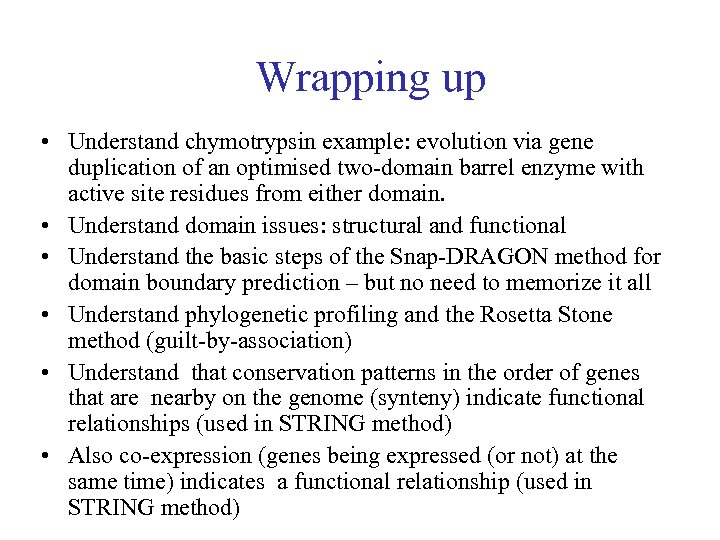 Wrapping up

• Understand chymotrypsin example: evolution via gene duplication of an optimised two-domain barrel enzyme with active site residues from either domain.
• Understand domain issues: structural and functional
• Understand the basic steps of the Snap-DRAGON method for domain boundary prediction – but no need to memorize it all
• Understand phylogenetic profiling and the Rosetta Stone method (guilt-by-association)
• Understand that conservation patterns in the order of genes that are nearby on the genome (synteny) indicate functional relationships (used in STRING method)
• Also co-expression (genes being expressed (or not) at the same time) indicates a functional relationship (used in STRING method)